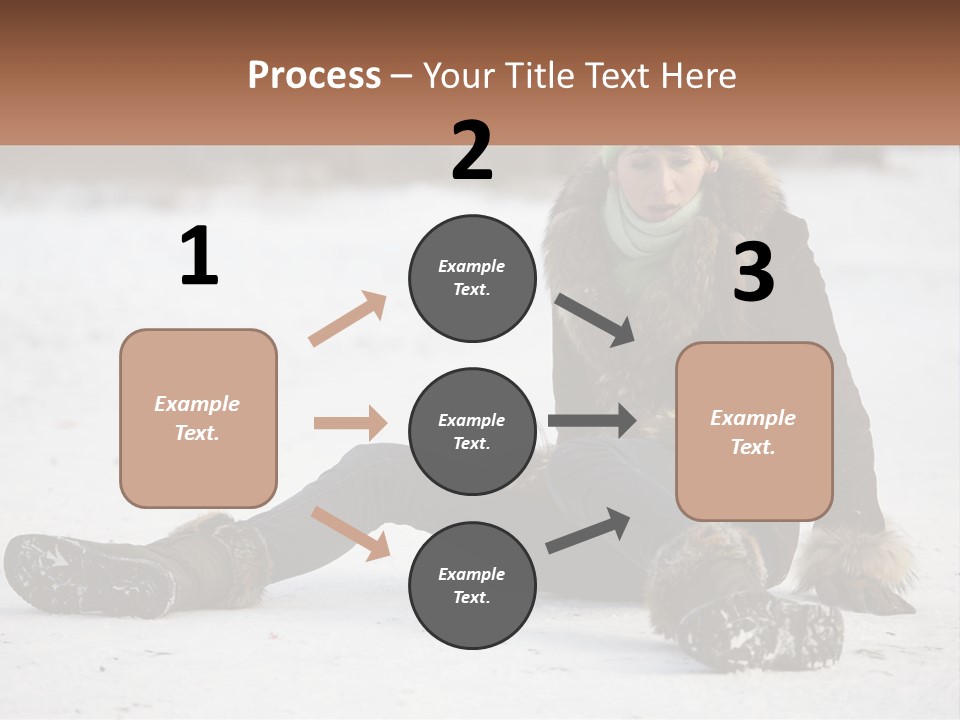 Process – Your Title Text Here

1

Example Text.

2

Example Text.

Example Text.

Example Text.

3

Example Text.